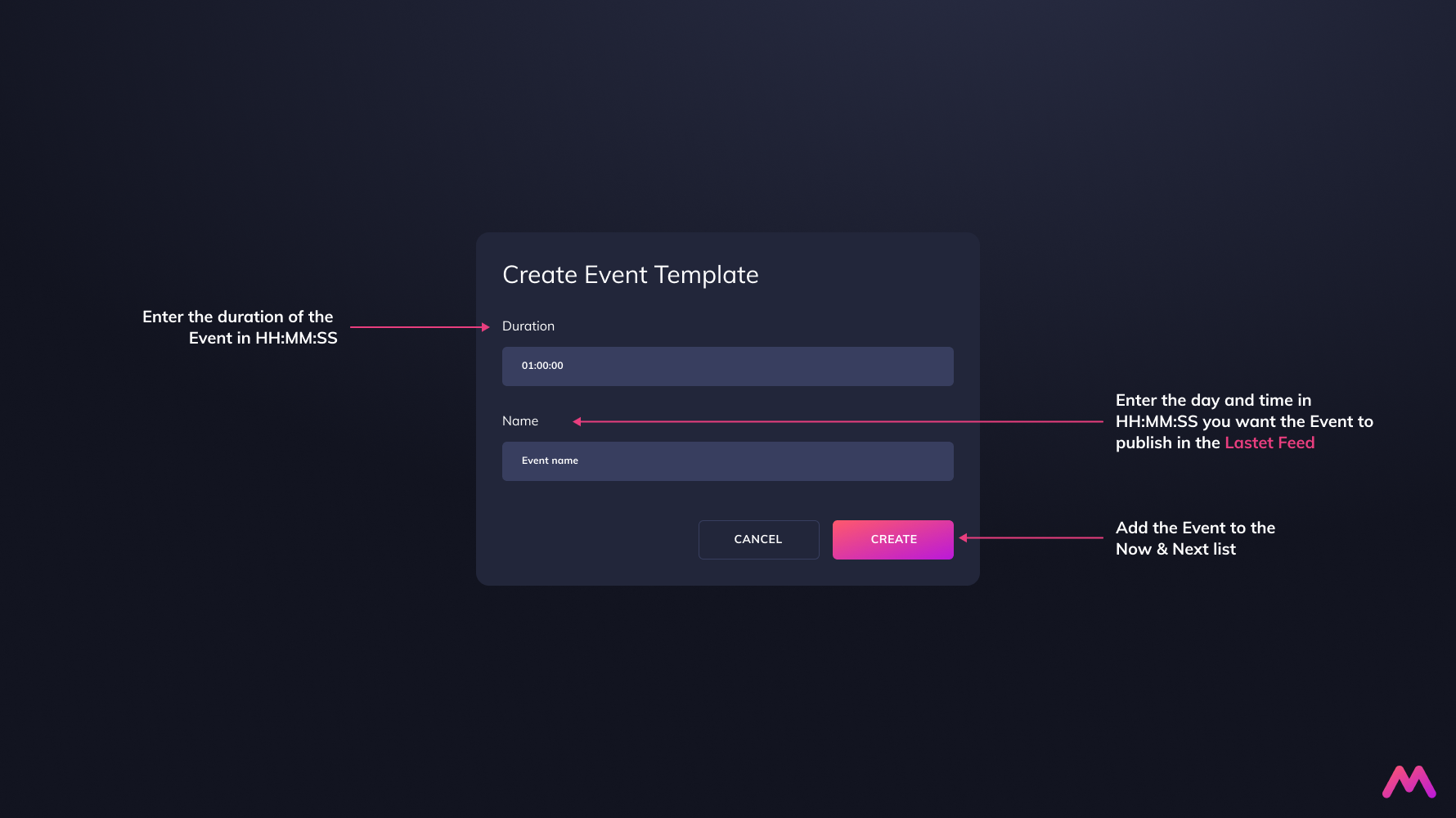 Enter the duration of the Event in HH:MM:SS

Create Event Template

Duration

01:00:00

Name

Event name

CANCEL

CREATE

Enter the day and time in HH:MM:SS you want the Event to publish in the Lastet Feed

Add the Event to the Now & Next list